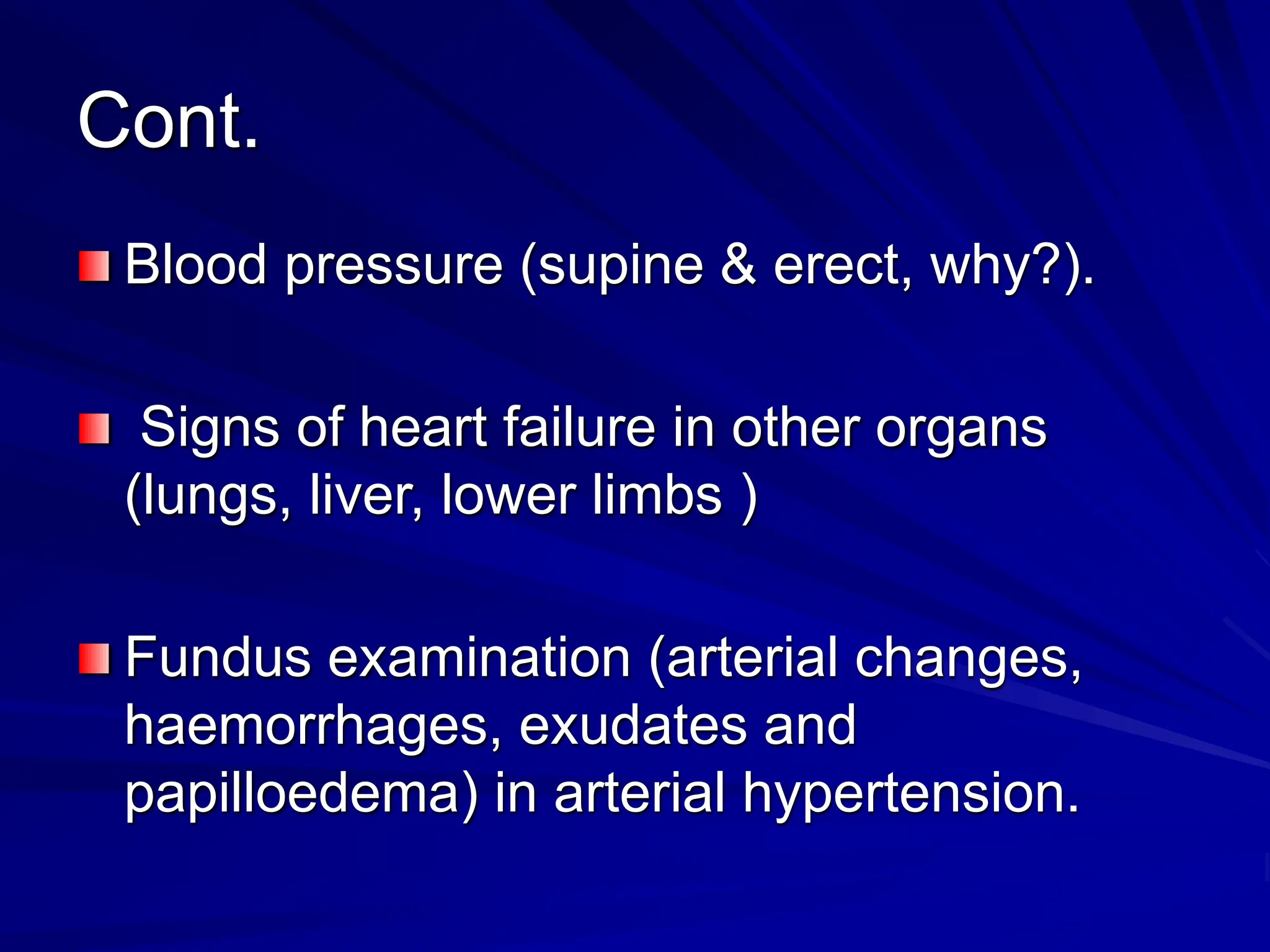 Cont.

Blood pressure (supine & erect, why?).

Signs of heart failure in other organs (lungs, liver, lower limbs )

Fundus examination (arterial changes, haemorrhages, exudates and papilloedema) in arterial hypertension.